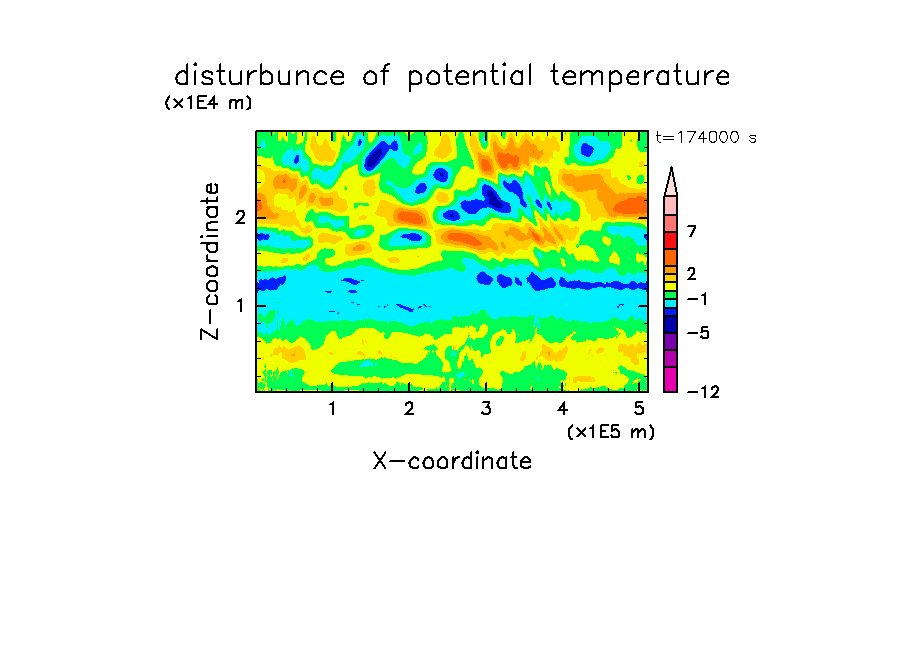 disturbunce of potential temperature

(x1E4 m)

t=174000 s

Z-coordinate

2

1

7

2

−1

−5

−12

1 2 3 4 5

(x1E5 m)

X-coordinate